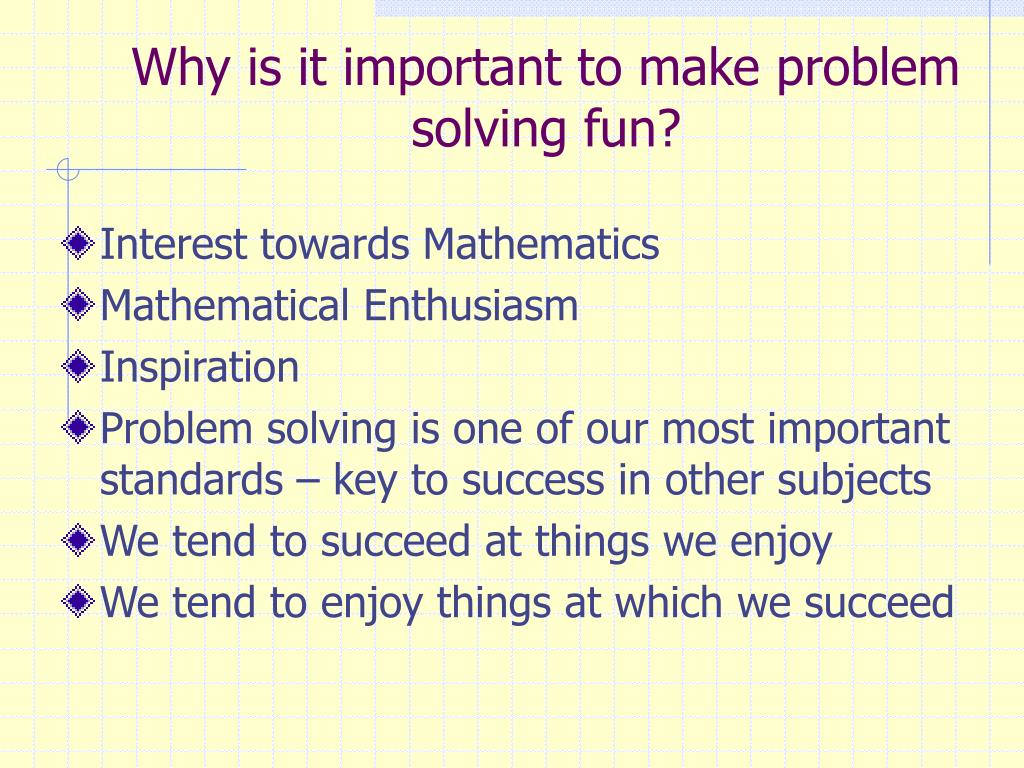 Why is it important to make problem solving fun?

Interest towards Mathematics
Mathematical Enthusiasm
Inspiration
Problem solving is one of our most important standards – key to success in other subjects
We tend to succeed at things we enjoy
We tend to enjoy things at which we succeed